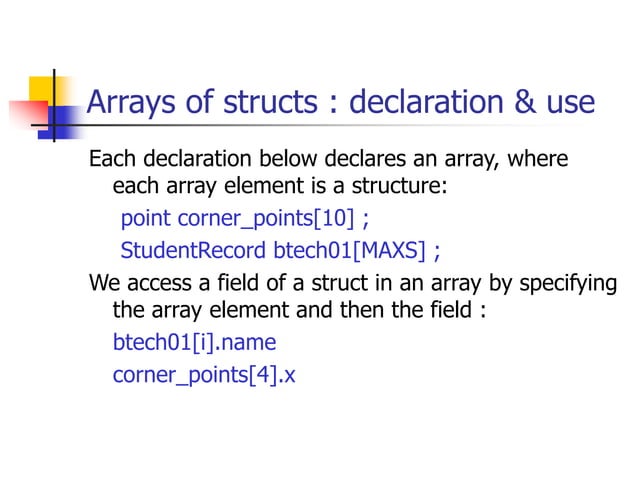 Arrays of structs : declaration & use

Each declaration below declares an array, where each array element is a structure:

point corner_points[10] ;

StudentRecord btech01[MAXS] ;

We access a field of a struct in an array by specifying the array element and then the field :

btech01[i].name

corner_points[4].x